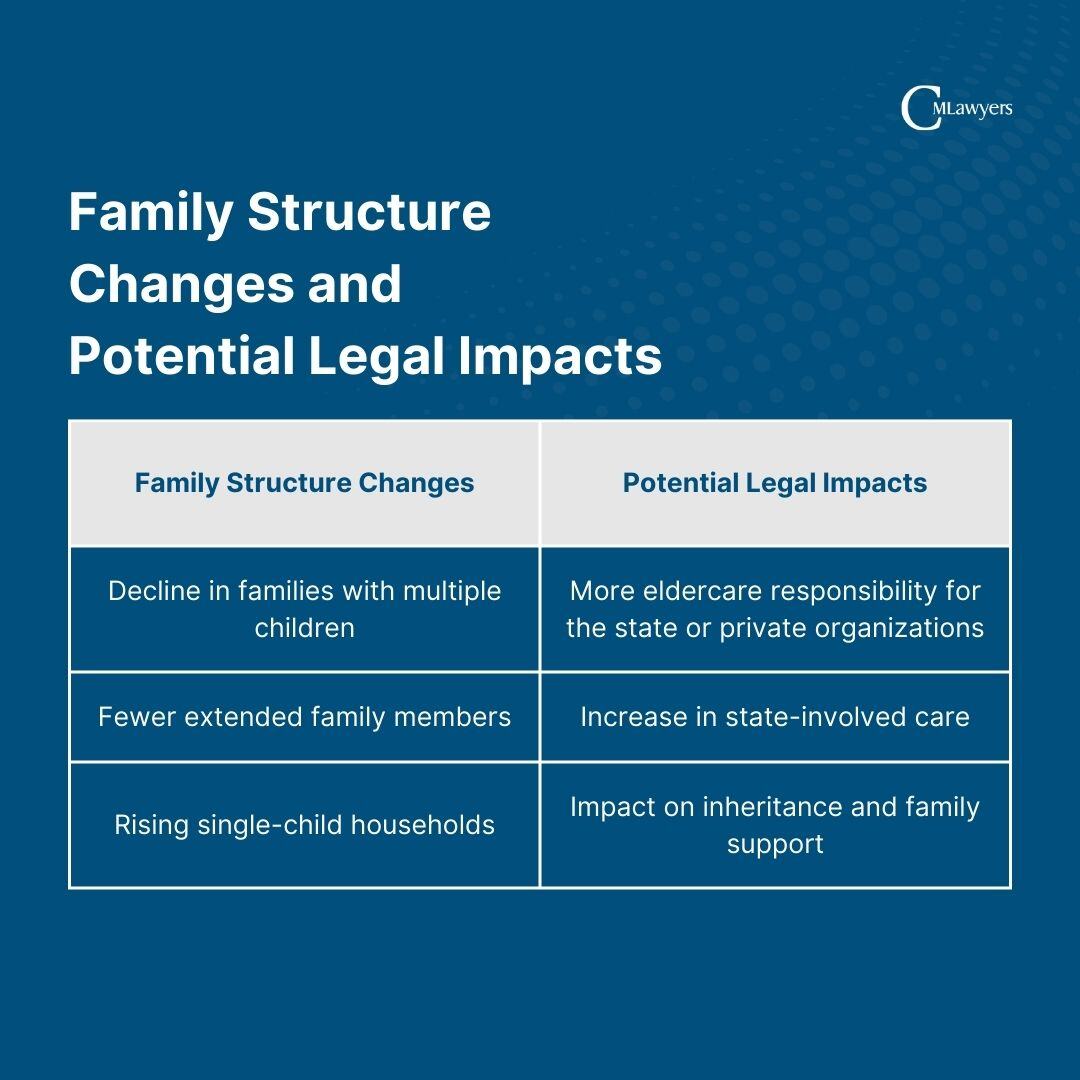 CMLawyers

Family Structure Changes and Potential Legal Impacts

| Family Structure Changes | Potential Legal Impacts |
|---|---|
| Decline in families with multiple children | More eldercare responsibility for the state or private organizations |
| Fewer extended family members | Increase in state-involved care |
| Rising single-child households | Impact on inheritance and family support |